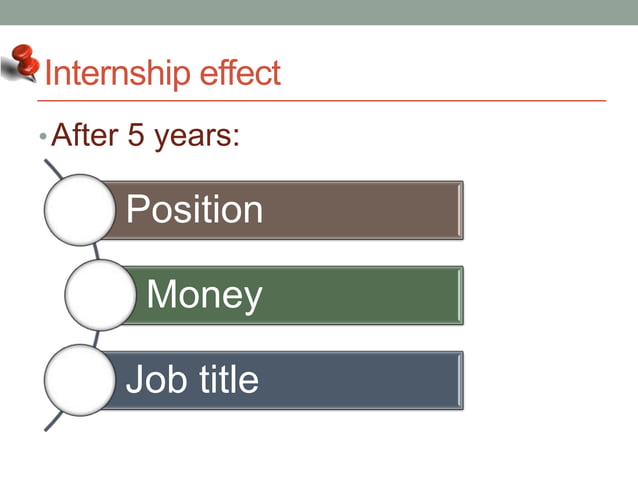 Internship effect

• After 5 years:

Position

Money

Job title